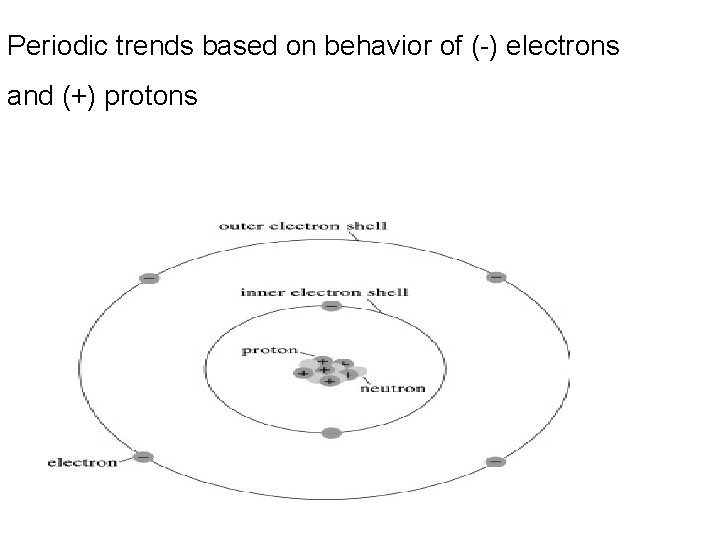 Periodic trends based on behavior of (-) electrons and (+) protons

outer electron shell

inner electron shell

proton

neutron

electron